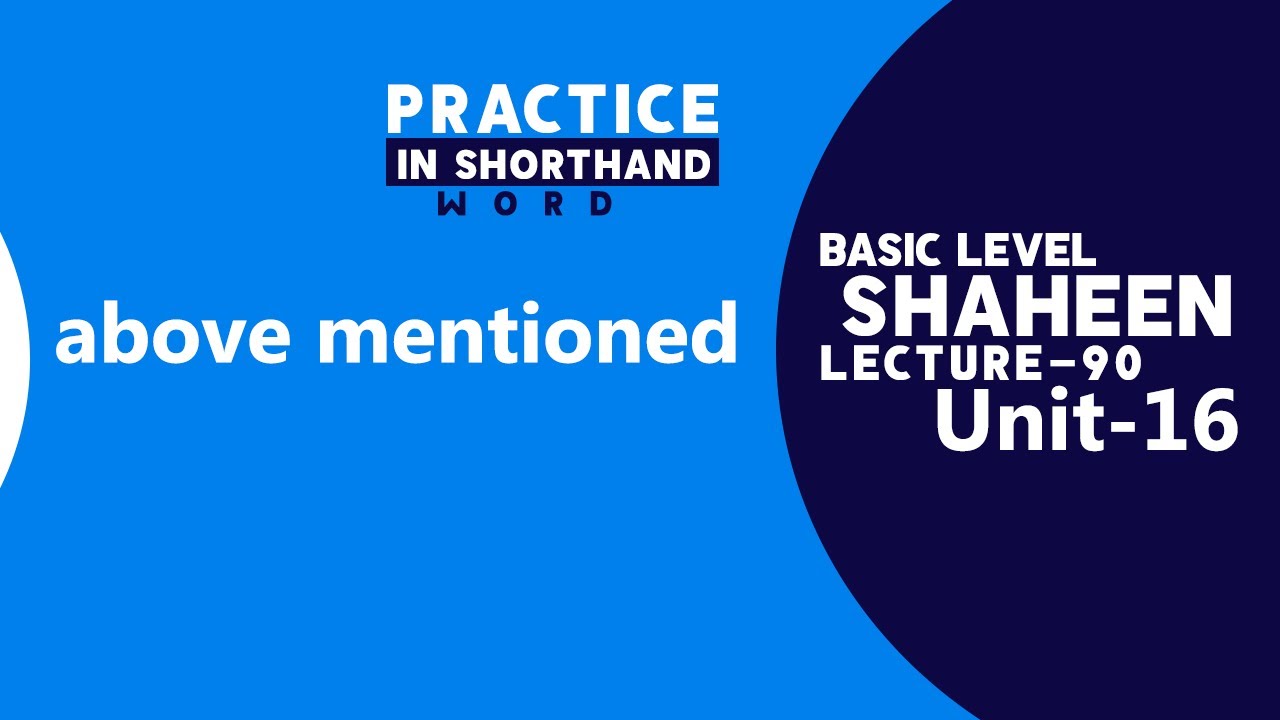 PRACTICE
IN SHORTHAND
WORD

above mentioned

BASIC LEVEL
SHAHEEN
LECTURE-90
Unit-16